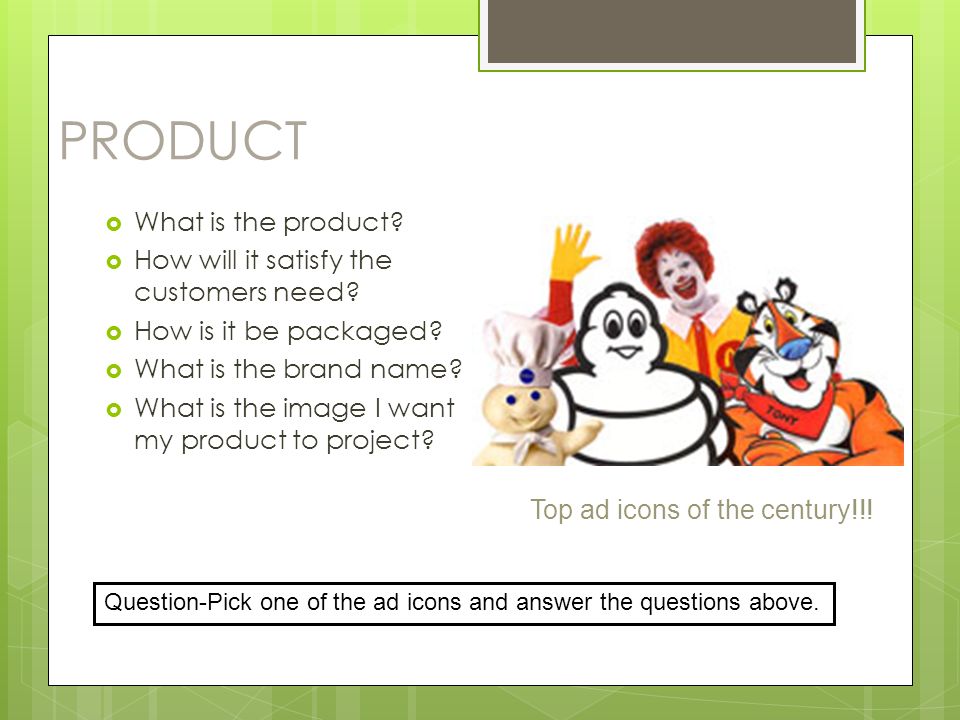 PRODUCT

What is the product?

How will it satisfy the customers need?

How is it be packaged?

What is the brand name?

What is the image I want my product to project?

TONY

Top ad icons of the century!!!

Question-Pick one of the ad icons and answer the questions above.